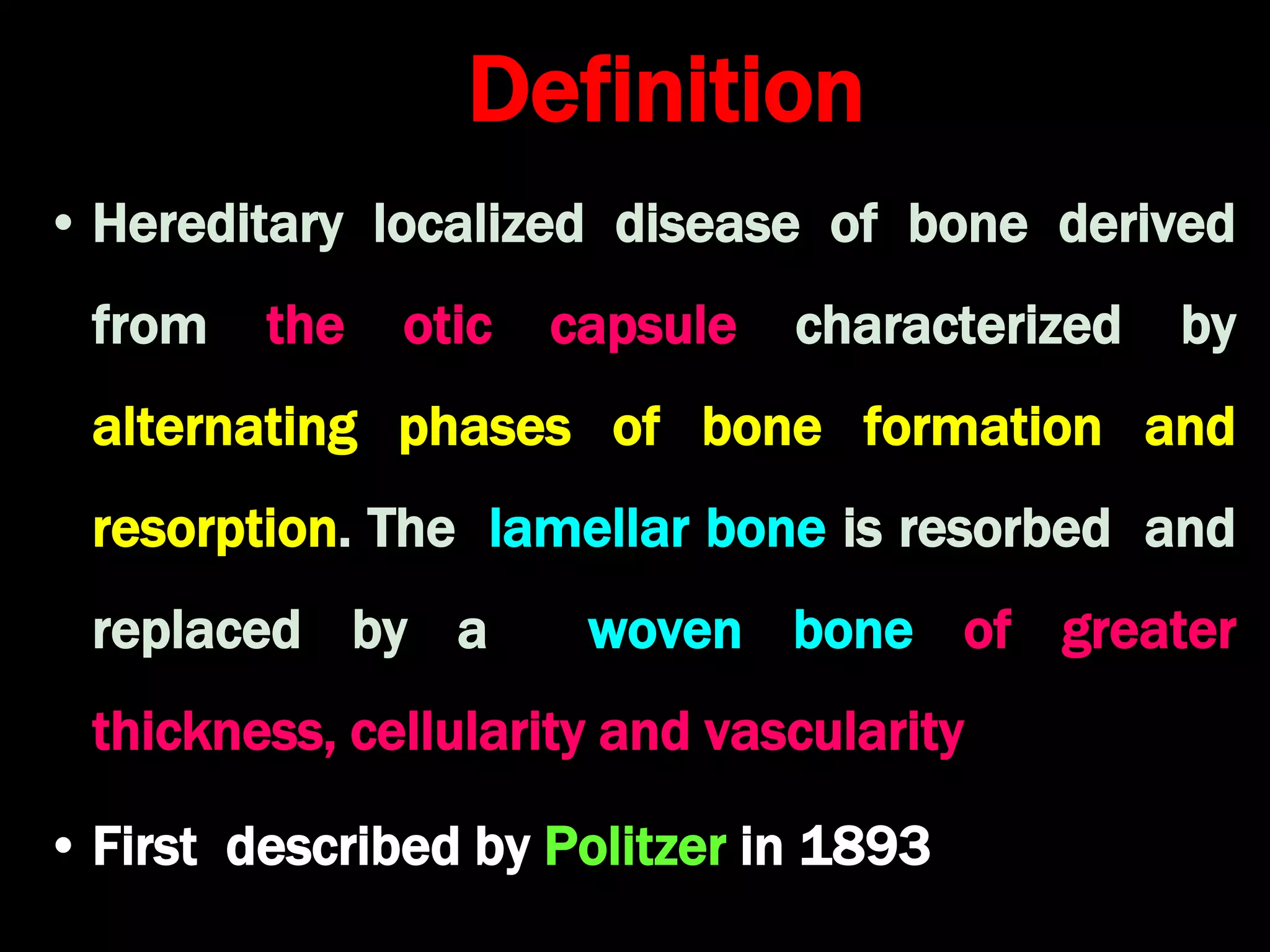 Definition

• Hereditary localized disease of bone derived from the otic capsule characterized by alternating phases of bone formation and resorption. The lamellar bone is resorbed and replaced by a woven bone of greater thickness, cellularity and vascularity

• First described by Politzer in 1893